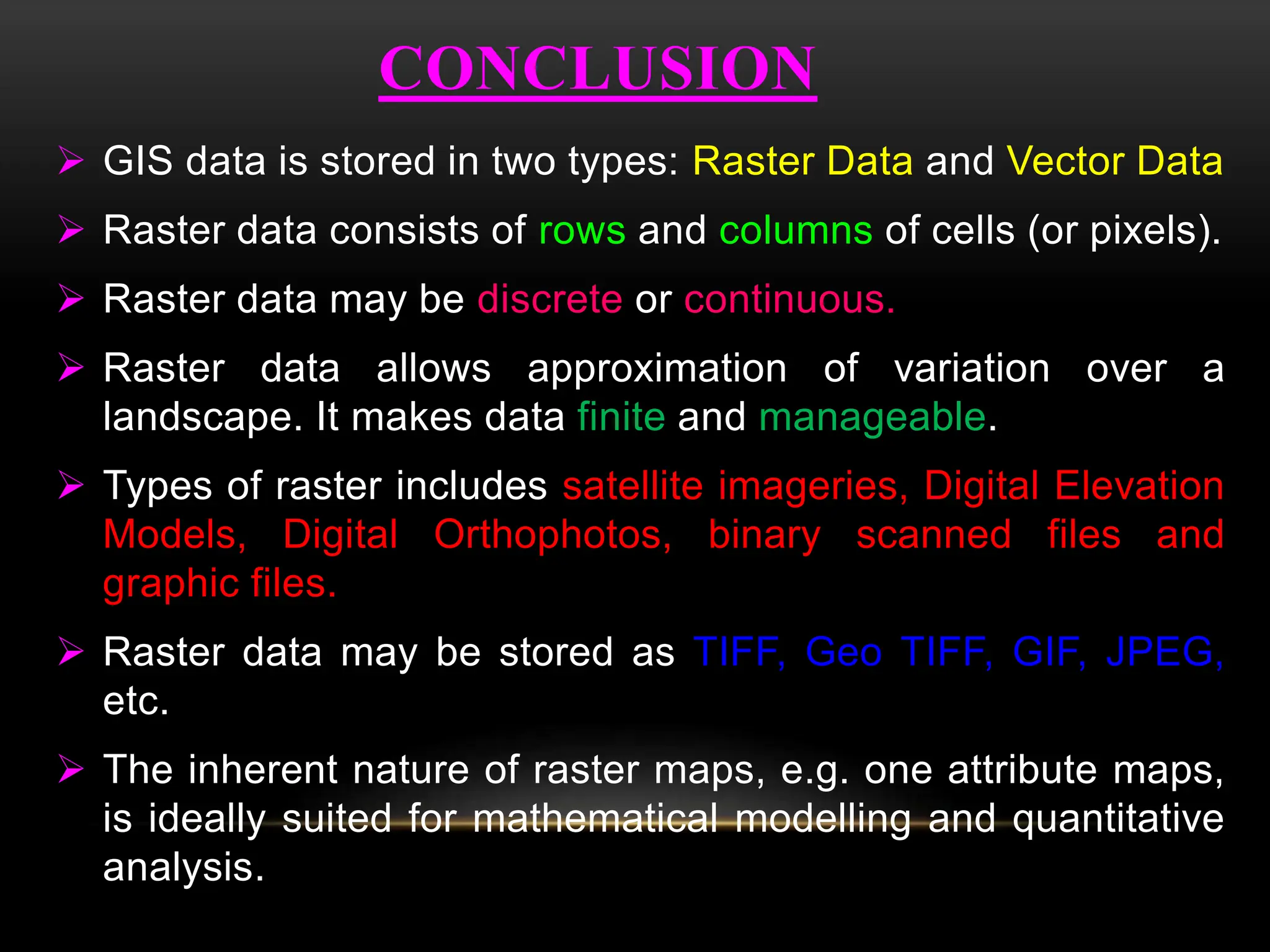 CONCLUSION

➢ GIS data is stored in two types: Raster Data and Vector Data

➢ Raster data consists of rows and columns of cells (or pixels).

➢ Raster data may be discrete or continuous.

➢ Raster data allows approximation of variation over a landscape. It makes data finite and manageable.

➢ Types of raster includes satellite imageries, Digital Elevation Models, Digital Orthophotos, binary scanned files and graphic files.

➢ Raster data may be stored as TIFF, Geo TIFF, GIF, JPEG, etc.

➢ The inherent nature of raster maps, e.g. one attribute maps, is ideally suited for mathematical modelling and quantitative analysis.